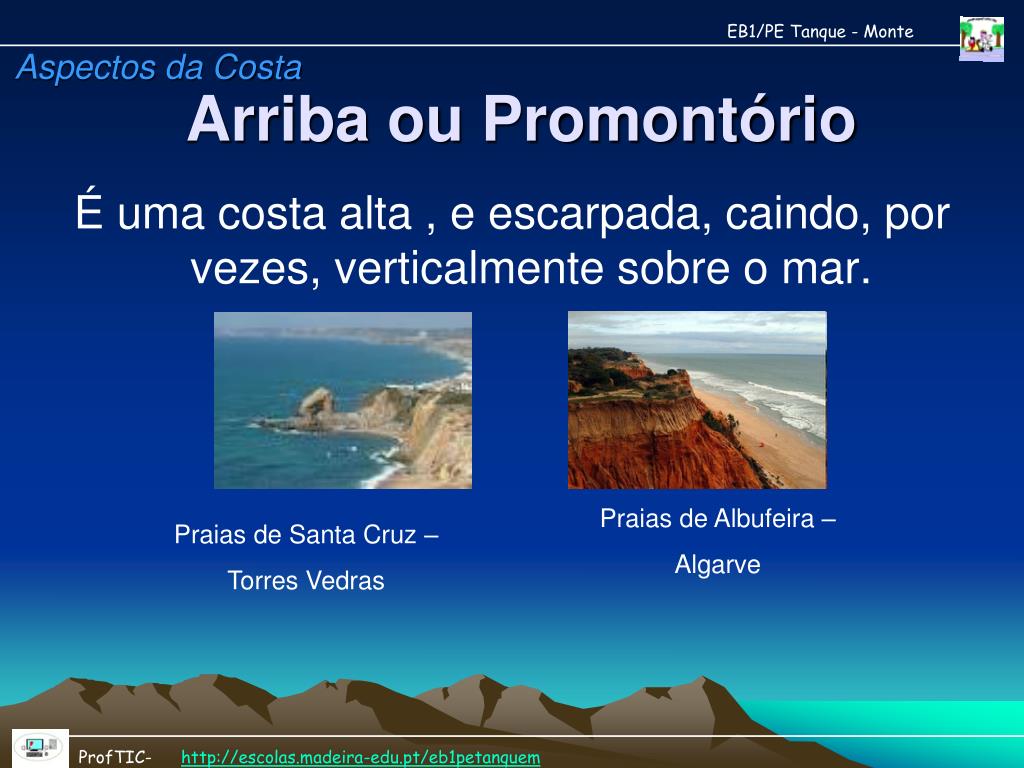 EB1/PE Tanque - Monte

Aspectos da Costa

Arriba ou Promontório

É uma costa alta , e escarpada, caindo, por vezes, verticalmente sobre o mar.

Praias de Santa Cruz – Torres Vedras

Praias de Albufeira – Algarve

ProfTIC- http://escolas.madeira-edu.pt/eb1petanquem